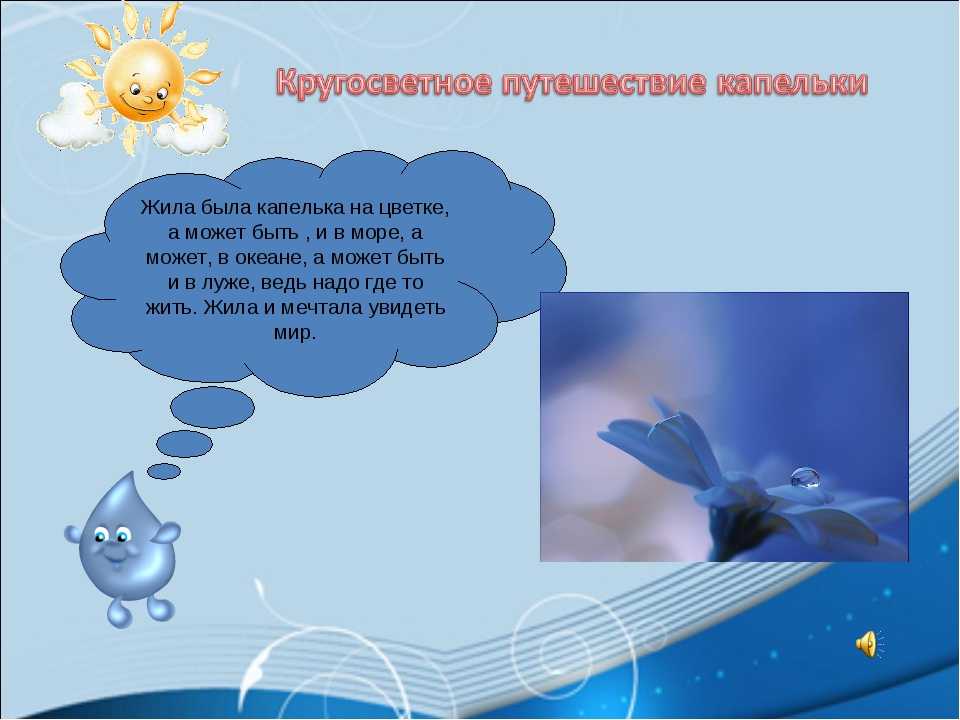 Кругосветное путешествие капельки

Жила была капелька на цветке, а может быть , и в море, а может, в океане, а может быть и в луже, ведь надо где то жить. Жила и мечтала увидеть мир.